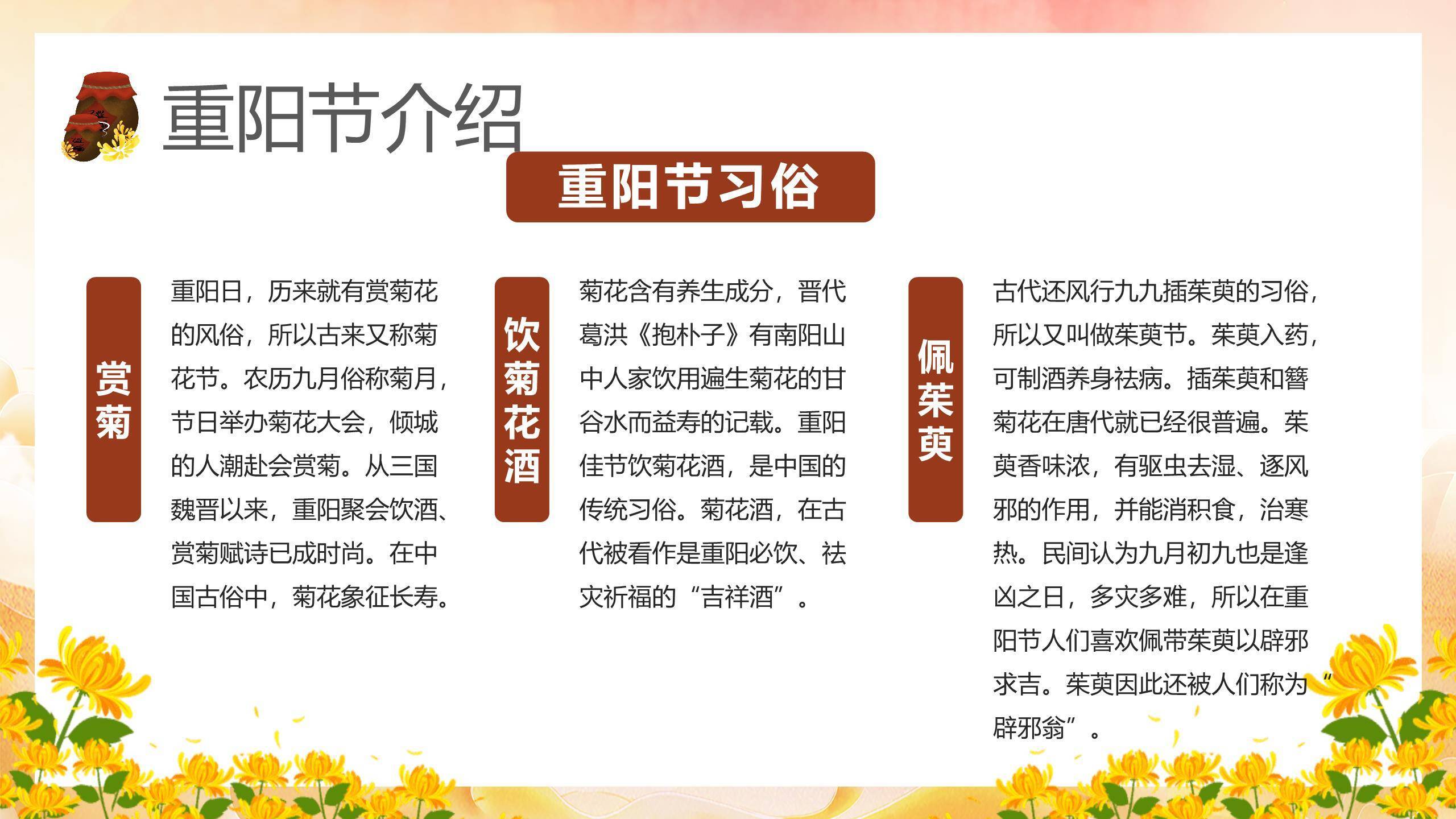 重阳节介绍

重阳节习俗

赏菊

重阳日，历来就有赏菊花的风俗，所以古来又称菊花节。农历九月俗称菊月，节日举办菊花大会，倾城的人潮赴会赏菊。从三国魏晋以来，重阳聚会饮酒、赏菊赋诗已成时尚。在中国古俗中，菊花象征长寿。

饮菊花酒

菊花含有养生成分，晋代葛洪《抱朴子》有南阳山中人家饮用遍生菊花的甘谷水而益寿的记载。重阳佳节饮菊花酒，是中国的传统习俗。菊花酒，在古代被看作是重阳必饮、祛灾祈福的“吉祥酒”。

佩茱萸

古代还风行九九插茱萸的习俗，所以又叫做茱萸节。茱萸入药，可制酒养身祛病。插茱萸和簪菊花在唐代就已经很普遍。茱萸香味浓，有驱虫去湿、逐风邪的作用，并能消积食，治寒热。民间认为九月初九也是逢凶之日，多灾多难，所以在重阳节人们喜欢佩带茱萸以辟邪求吉。茱萸因此还被人们称为“辟邪翁”。